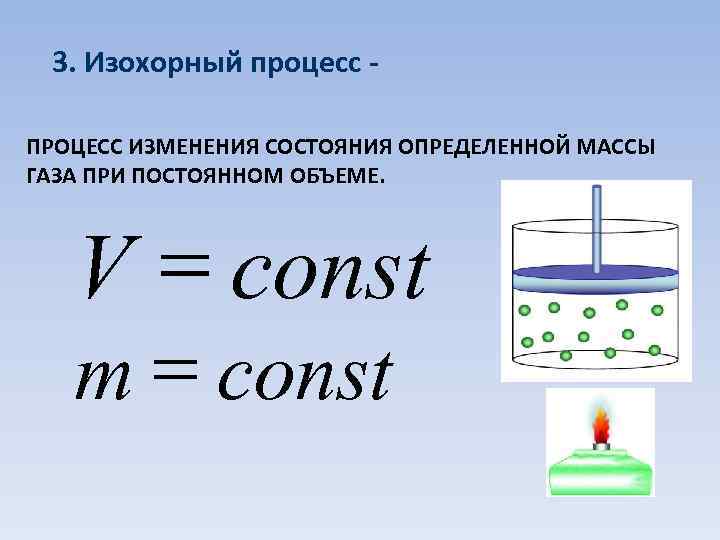 3. Изохорный процесс -

ПРОЦЕСС ИЗМЕНЕНИЯ СОСТОЯНИЯ ОПРЕДЕЛЕННОЙ МАССЫ ГАЗА ПРИ ПОСТОЯННОМ ОБЪЕМЕ.

$V = const$

$m = const$